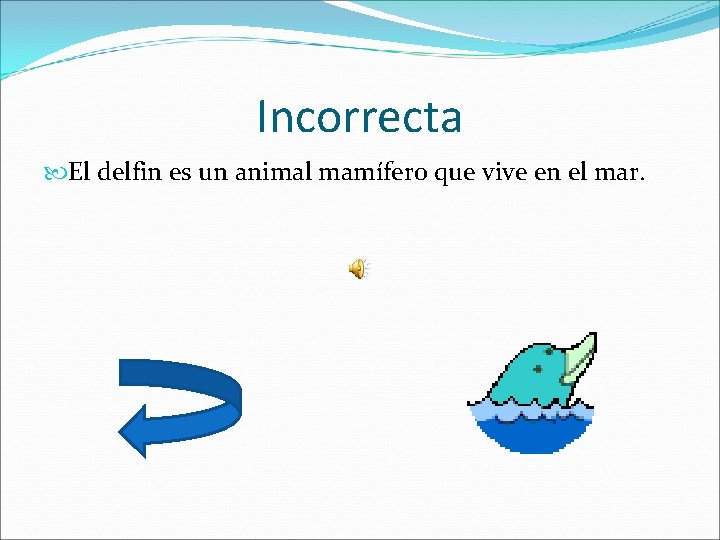 Incorrecta

El delfin es un animal mamífero que vive en el mar.